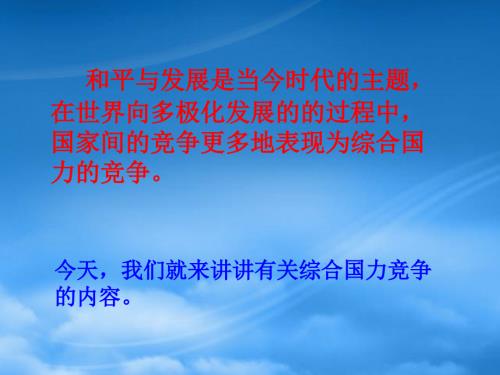 和平与发展是当今时代的主题，在世界向多极化发展的的过程中，国家间的竞争更多地表现为综合国力的竞争。

今天，我们就来讲讲有关综合国力竞争的内容。